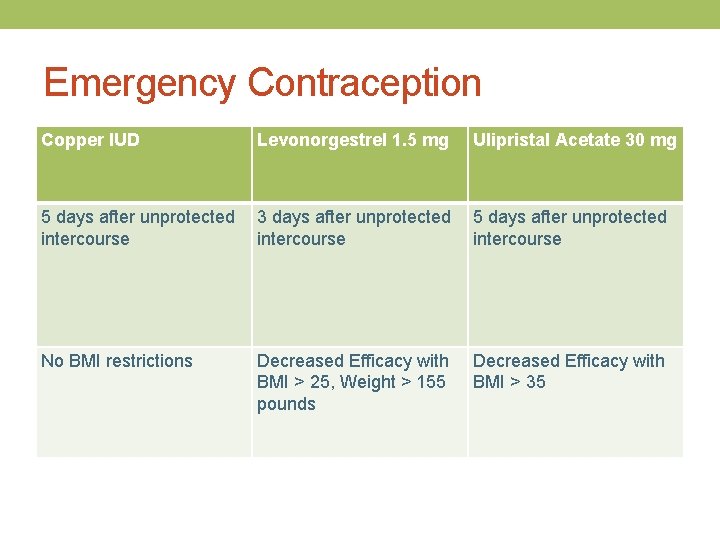 Emergency Contraception

| Copper IUD | Levonorgestrel 1.5 mg | Ulipristal Acetate 30 mg |
|---|---|---|
| 5 days after unprotected intercourse | 3 days after unprotected intercourse | 5 days after unprotected intercourse |
| No BMI restrictions | Decreased Efficacy with BMI > 25, Weight > 155 pounds | Decreased Efficacy with BMI > 35 |